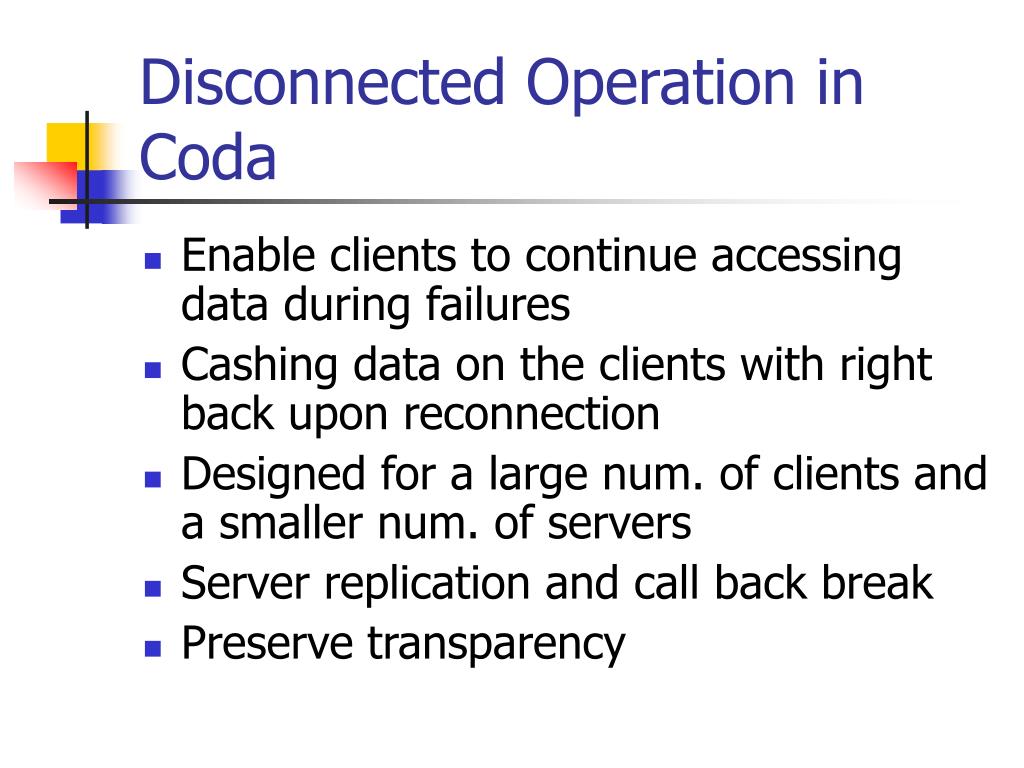 Disconnected Operation in Coda

- Enable clients to continue accessing data during failures
- Cashing data on the clients with right back upon reconnection
- Designed for a large num. of clients and a smaller num. of servers
- Server replication and call back break
- Preserve transparency